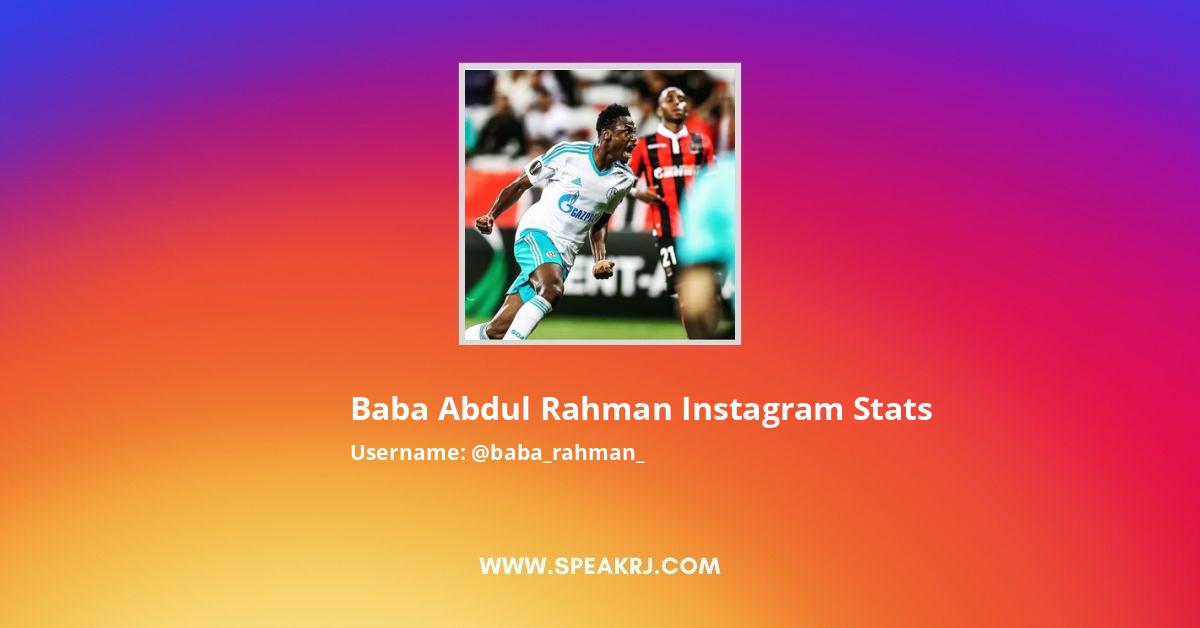 Baba Abdul Rahman Instagram Stats
Username: @baba_rahman_

WWW.SPEAKRJ.COM